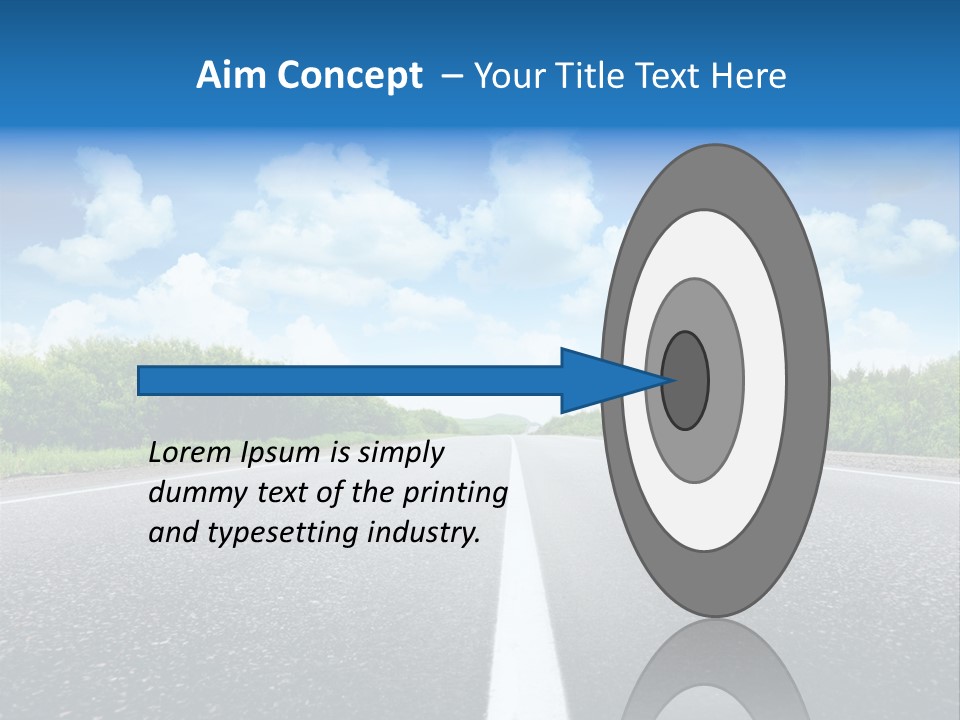 Aim Concept – Your Title Text Here

Lorem Ipsum is simply dummy text of the printing and typesetting industry.